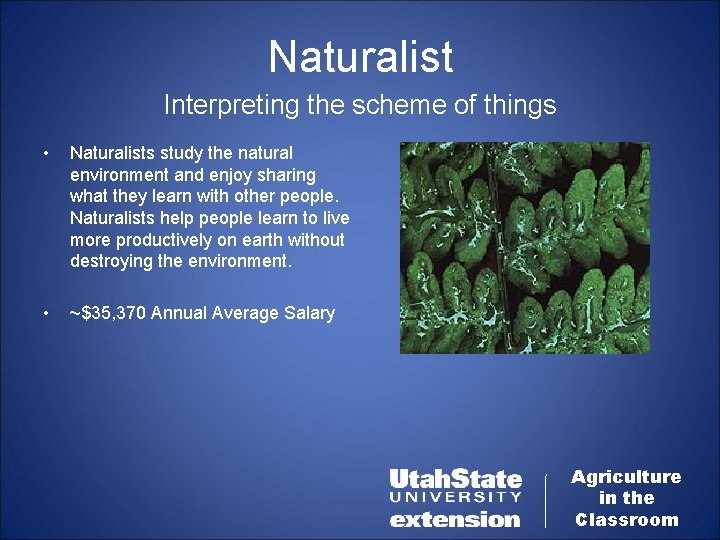 Naturalist

Interpreting the scheme of things

• Naturalists study the natural environment and enjoy sharing what they learn with other people. Naturalists help people learn to live more productively on earth without destroying the environment.

• ~$35,370 Annual Average Salary

UtahState UNIVERSITY extension

Agriculture in the Classroom